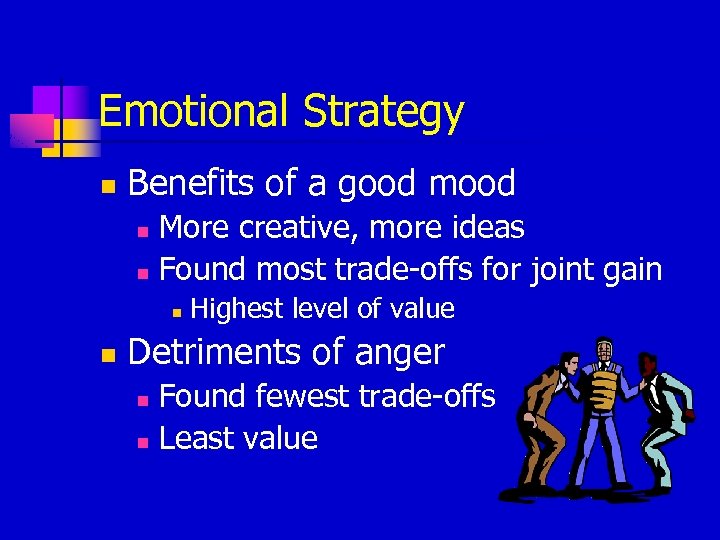 Emotional Strategy

Benefits of a good mood
More creative, more ideas
Found most trade-offs for joint gain
Highest level of value

Detriments of anger
Found fewest trade-offs
Least value